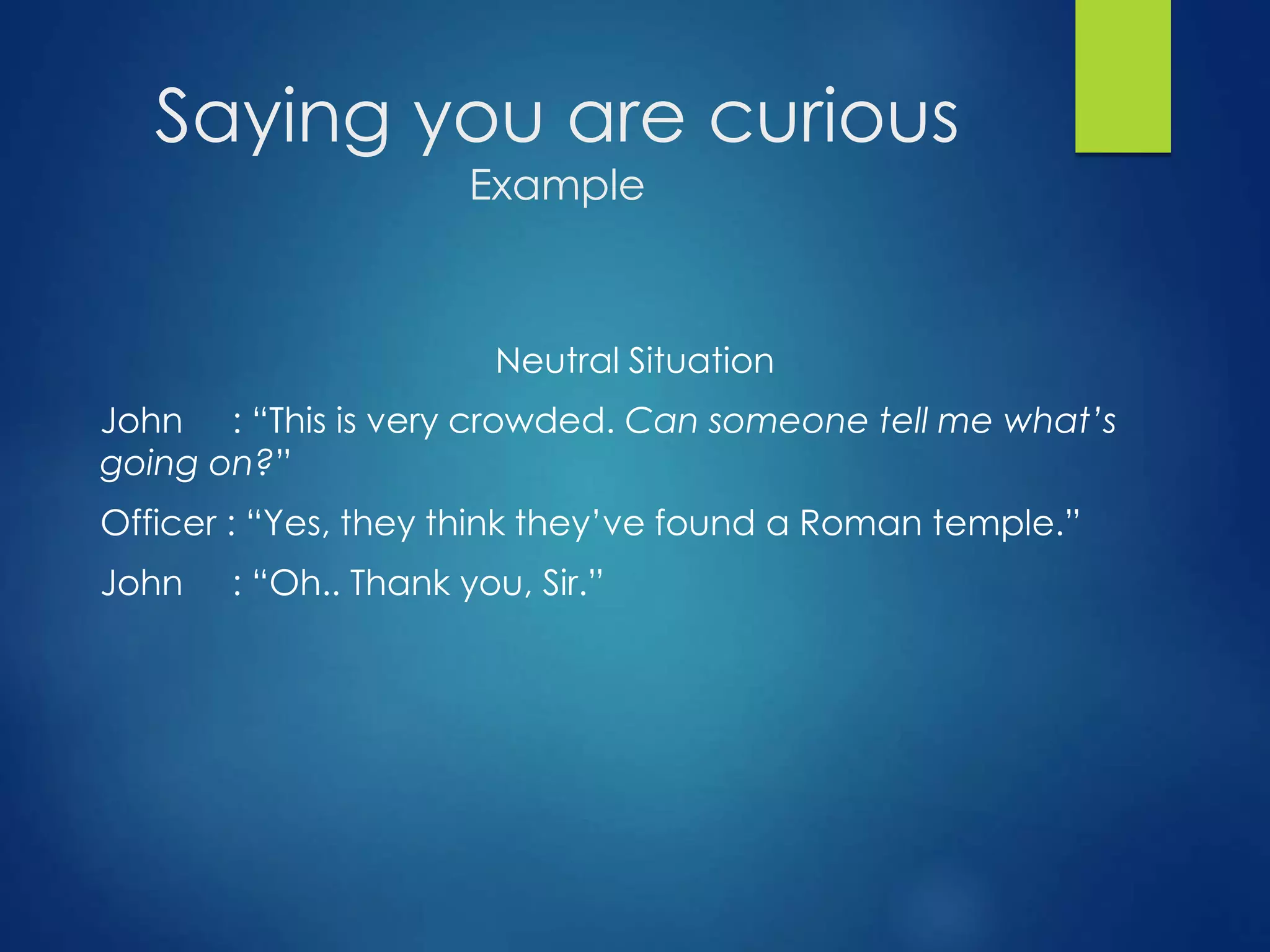 Saying you are curious
Example

Neutral Situation

John : “This is very crowded. Can someone tell me what’s going on?”

Officer : “Yes, they think they’ve found a Roman temple.”

John : “Oh.. Thank you, Sir.”